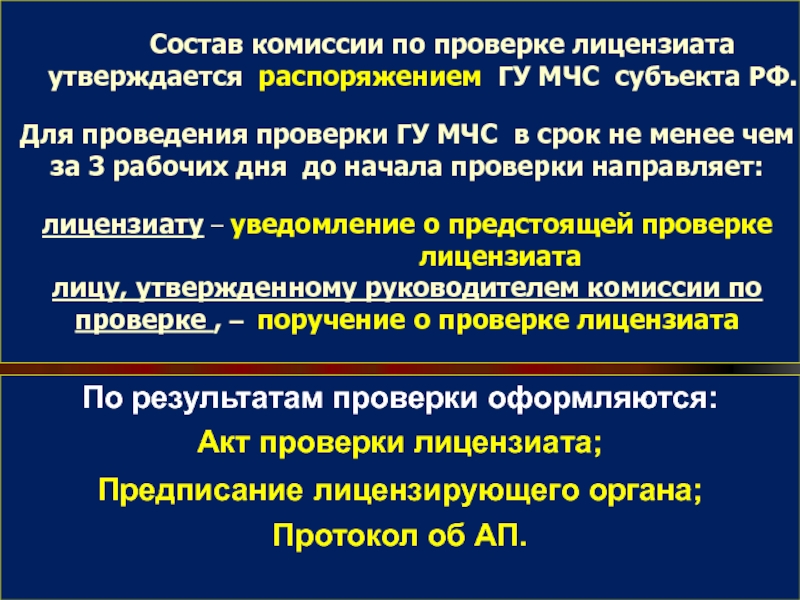 Состав комиссии по проверке лицензиата утверждается распоряжением ГУ МЧС субъекта РФ.

Для проведения проверки ГУ МЧС в срок не менее чем за 3 рабочих дня до начала проверки направляет:

лицензиату – уведомление о предстоящей проверке лицензиата
лицу, утвержденному руководителем комиссии по проверке , – поручение о проверке лицензиата

По результатам проверки оформляются:
Акт проверки лицензиата;
Предписание лицензирующего органа;
Протокол об АП.